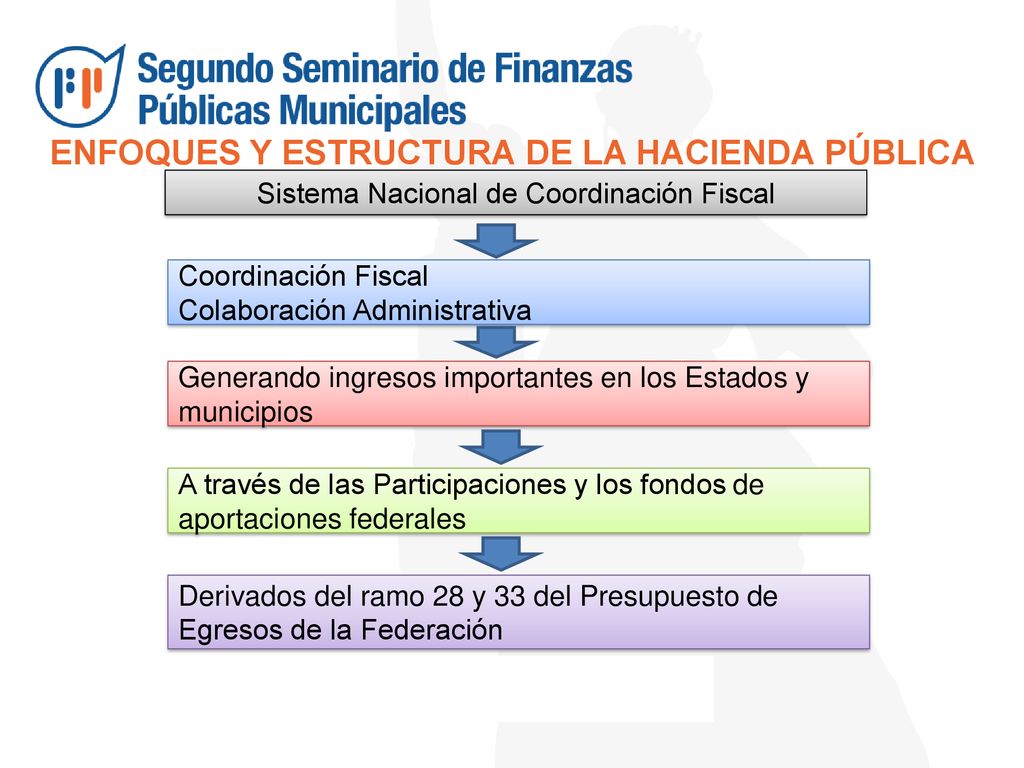 Segundo Seminario de Finanzas Públicas Municipales

ENFOQUES Y ESTRUCTURA DE LA HACIENDA PÚBLICA

Sistema Nacional de Coordinación Fiscal

Coordinación Fiscal
Colaboración Administrativa

Generando ingresos importantes en los Estados y municipios

A través de las Participaciones y los fondos de aportaciones federales

Derivados del ramo 28 y 33 del Presupuesto de Egresos de la Federación